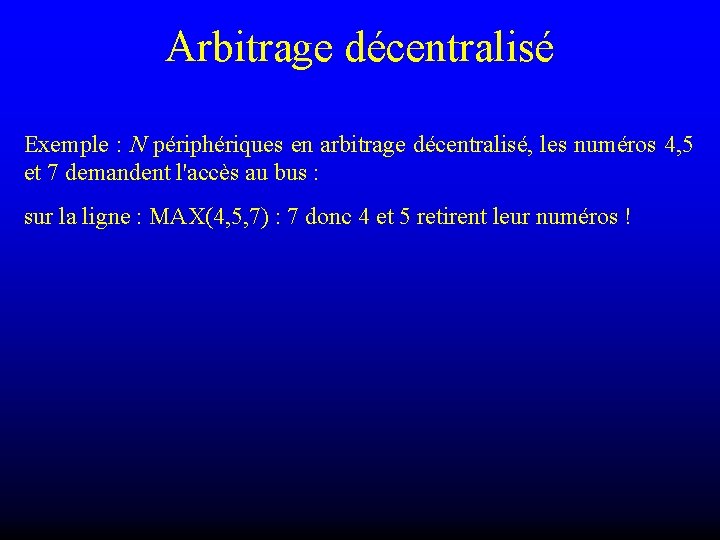 Arbitrage décentralisé

Exemple : $N$ périphériques en arbitrage décentralisé, les numéros 4,5 et 7 demandent l'accès au bus :

sur la ligne : MAX(4,5,7) : 7 donc 4 et 5 retirent leur numéros !